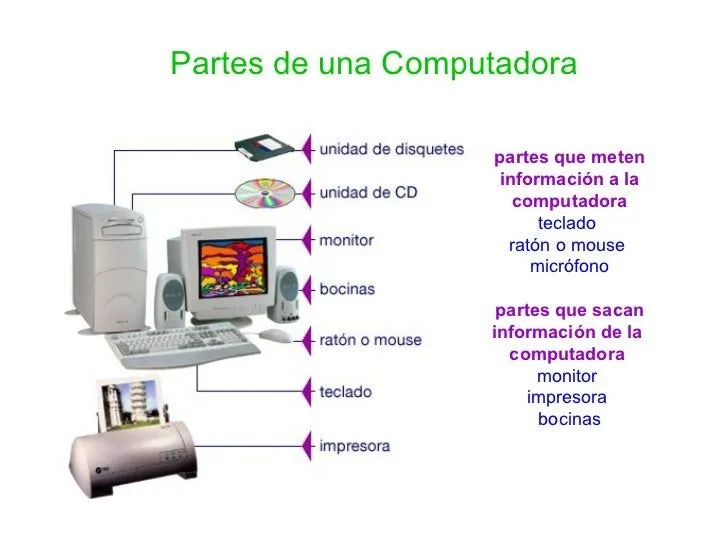 Partes de una Computadora

unidad de disquetes

unidad de CD

monitor

bocinas

ratón o mouse

teclado

impresora

partes que meten información a la computadora
teclado
ratón o mouse
micrófono

partes que sacan información de la computadora
monitor
impresora
bocinas